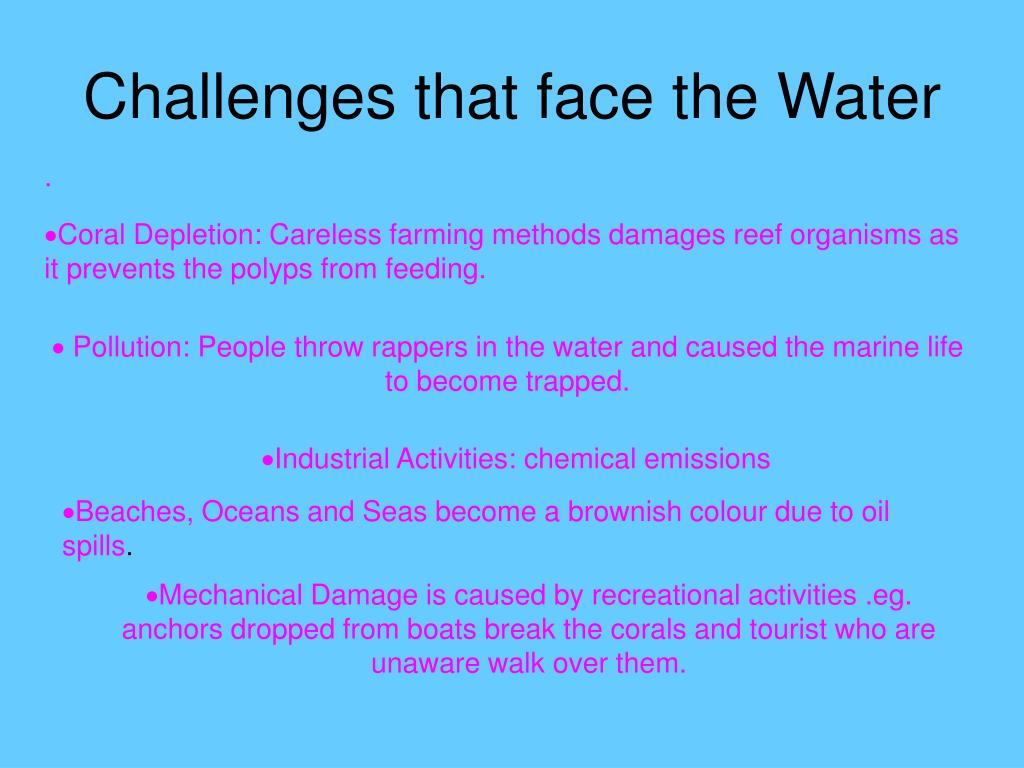 Challenges that face the Water

.

•Coral Depletion: Careless farming methods damages reef organisms as it prevents the polyps from feeding.

• Pollution: People throw rappers in the water and caused the marine life to become trapped.

•Industrial Activities: chemical emissions

•Beaches, Oceans and Seas become a brownish colour due to oil spills.

•Mechanical Damage is caused by recreational activities .eg. anchors dropped from boats break the corals and tourist who are unaware walk over them.